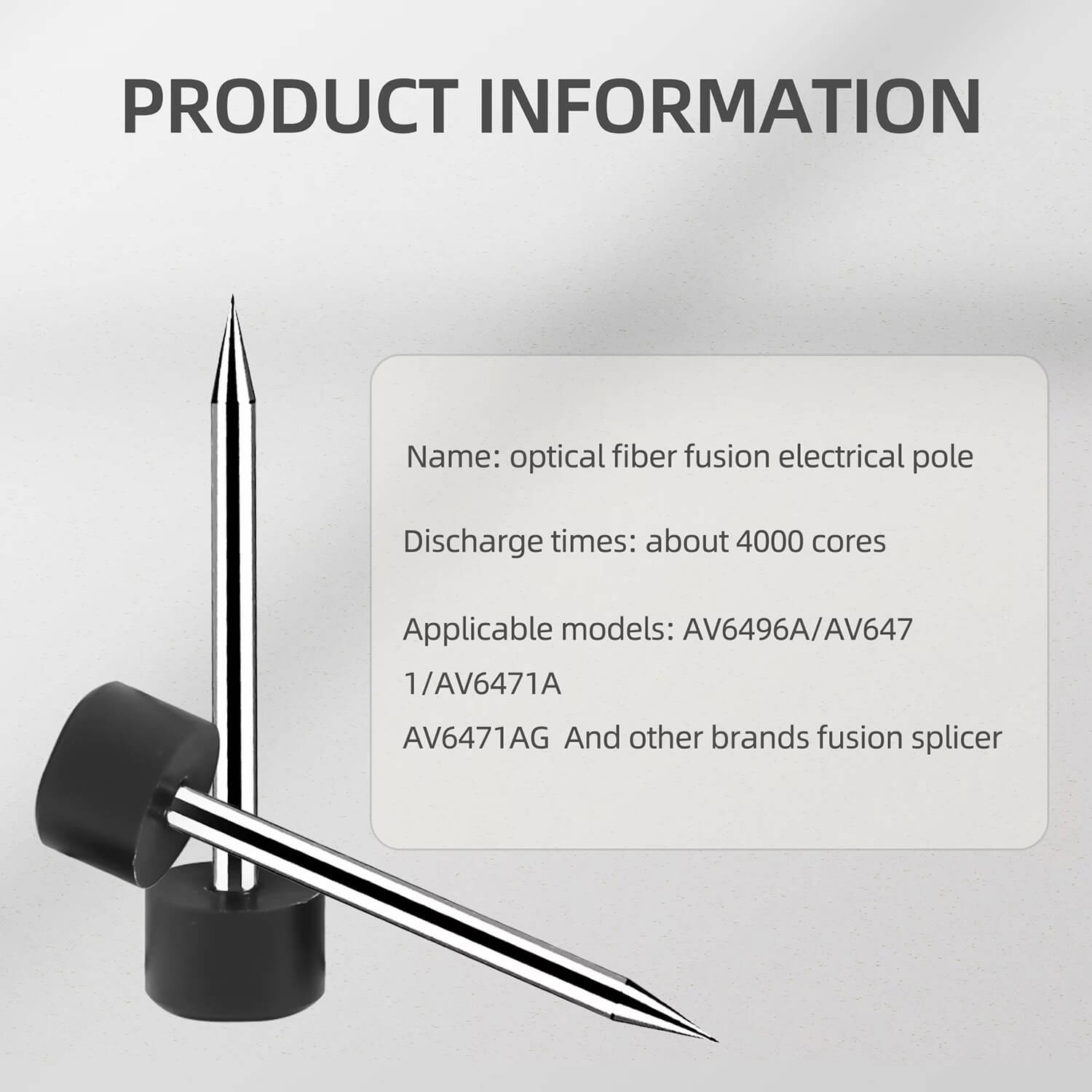 PRODUCT INFORMATION

Name: optical fiber fusion electrical pole

Discharge times: about 4000 cores

Applicable models: AV6496A/AV6471/AV6471A
AV6471AG And other brands fusion splicer